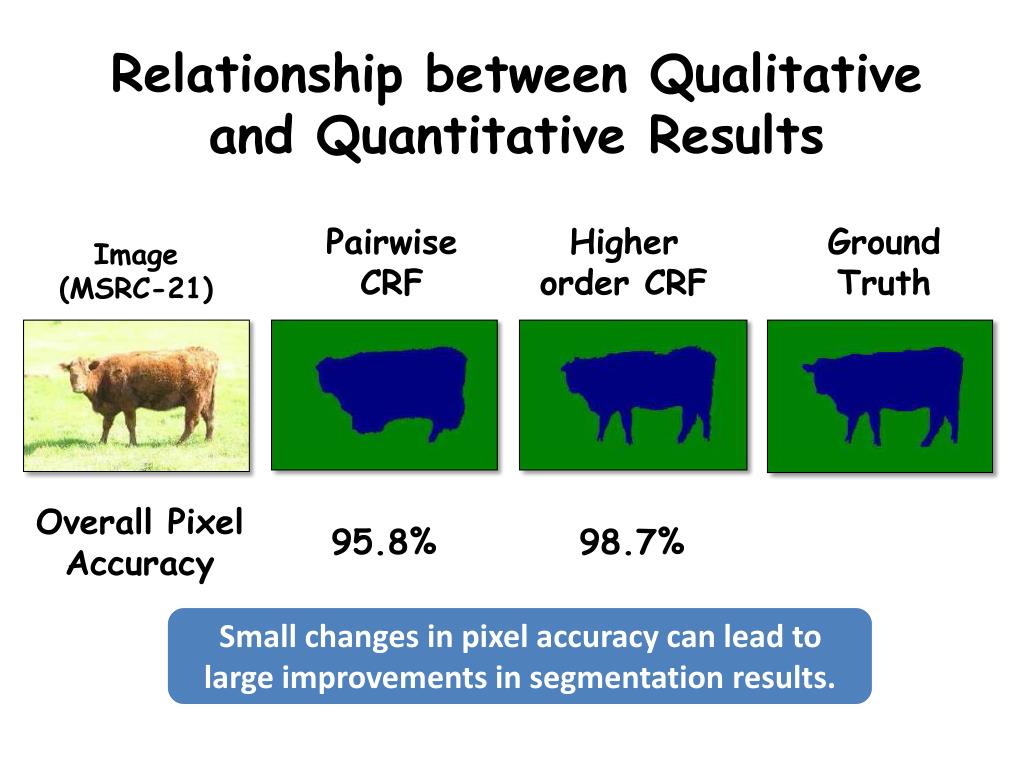 Relationship between Qualitative and Quantitative Results

Image (MSRC-21)

Pairwise CRF

Higher order CRF

Ground Truth

Overall Pixel Accuracy

95.8%

98.7%

Small changes in pixel accuracy can lead to large improvements in segmentation results.